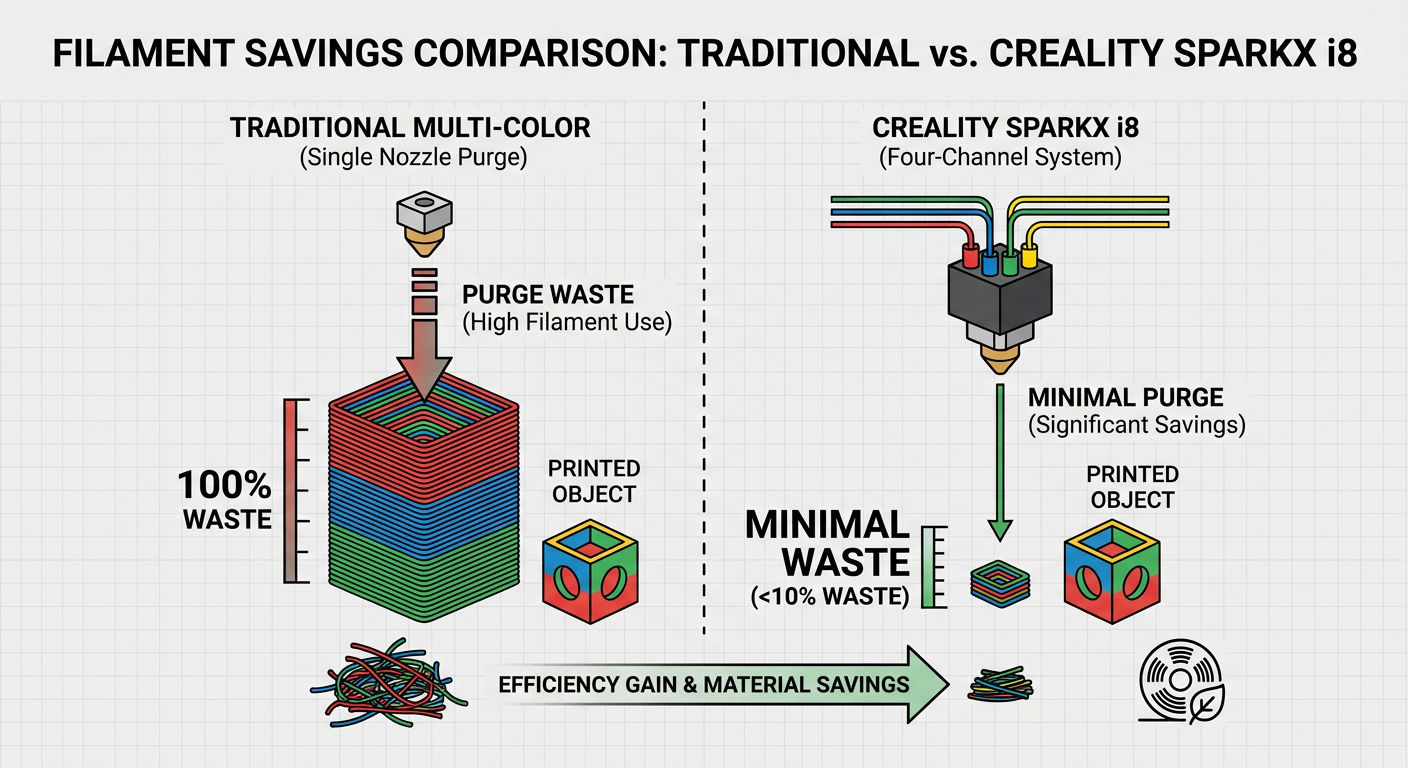 FILAMENT SAVINGS COMPARISON: TRADITIONAL vs. CREALITY SPARKX i8

TRADITIONAL MULTI-COLOR
(Single Nozzle Purge)

PURGE WASTE
(High Filament Use)

100%
WASTE

PRINTED
OBJECT

CREALITY SPARKX i8
(Four-Channel System)

MINIMAL PURGE
(Significant Savings)

MINIMAL
WASTE
(<10% WASTE)

PRINTED
OBJECT

EFFICIENCY GAIN & MATERIAL SAVINGS